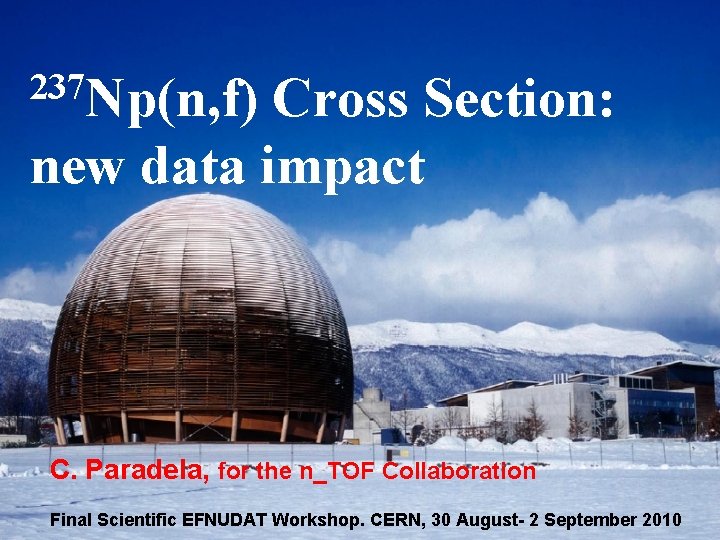 $^{237}$Np(n,f) Cross Section: new data impact

C. Paradela, for the n_TOF Collaboration

Final Scientific EFNUDAT Workshop. CERN, 30 August- 2 September 2010